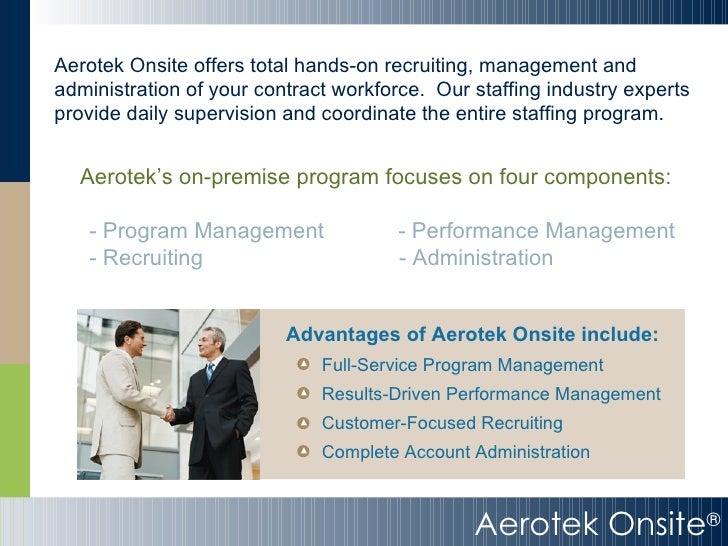 Aerotek Onsite offers total hands-on recruiting, management and administration of your contract workforce. Our staffing industry experts provide daily supervision and coordinate the entire staffing program.

Aerotek's on-premise program focuses on four components:

- Program Management
- Recruiting

- Performance Management
- Administration

Advantages of Aerotek Onsite include:

Full-Service Program Management
Results-Driven Performance Management
Customer-Focused Recruiting
Complete Account Administration

Aerotek Onsite®